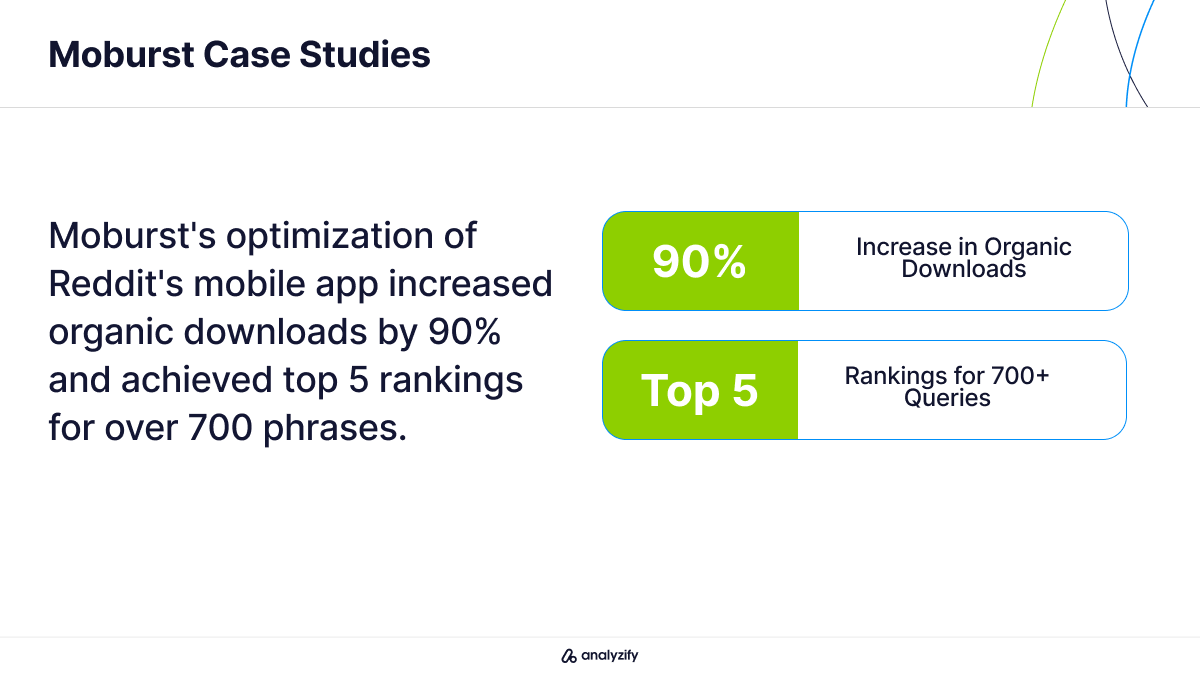 Moburst Case Studies

Moburst's optimization of Reddit's mobile app increased organic downloads by 90% and achieved top 5 rankings for over 700 phrases.

90%

Increase in Organic Downloads

Top 5

Rankings for 700+ Queries

analyzify